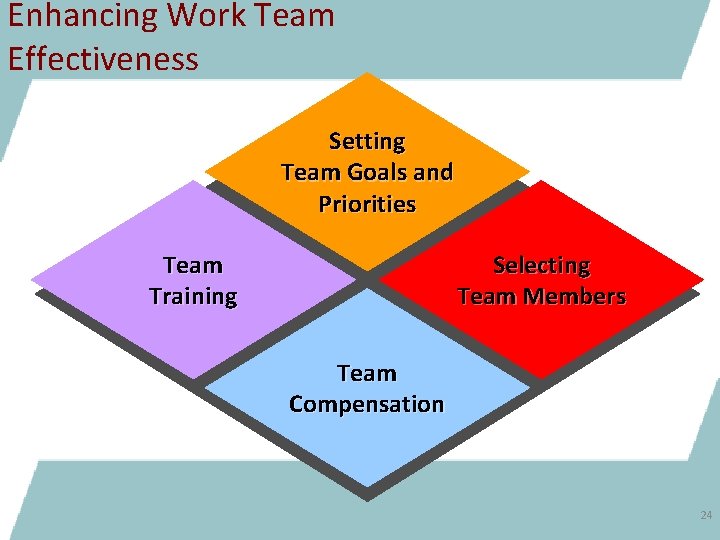 Enhancing Work Team Effectiveness

Setting Team Goals and Priorities

Team Training

Selecting Team Members

Team Compensation

24